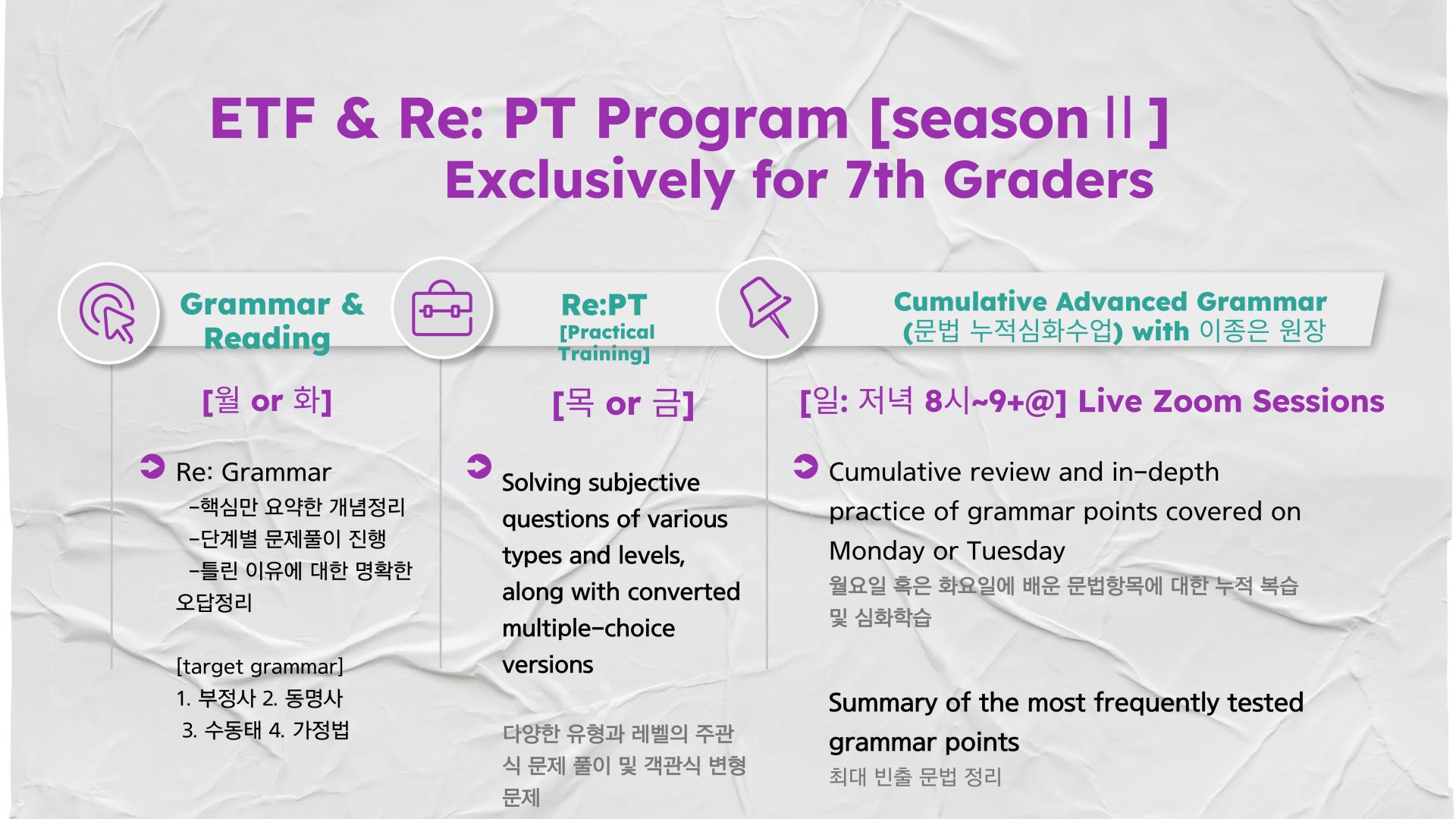 ETF & Re: PT Program [season II ]
Exclusively for 7th Graders

Grammar & Reading

[월 or 화]

Re: Grammar
-핵심만 요약한 개념정리
-단계별 문제풀이 진행
-틀린 이유에 대한 명확한 오답정리

[target grammar]
1. 부정사 2. 동명사
3. 수동태 4. 가정법

Re:PT
[Practical Training]

[목 or 금]

Solving subjective questions of various types and levels, along with converted multiple-choice versions

다양한 유형과 레벨의 주관식 문제 풀이 및 객관식 변형 문제

Cumulative Advanced Grammar
(문법 누적심화수업) with 이종은 원장

[일: 저녁 8시~9+@] Live Zoom Sessions

Cumulative review and in-depth practice of grammar points covered on Monday or Tuesday
월요일 혹은 화요일에 배운 문법항목에 대한 누적 복습 및 심화학습

Summary of the most frequently tested grammar points
최대 빈출 문법 정리